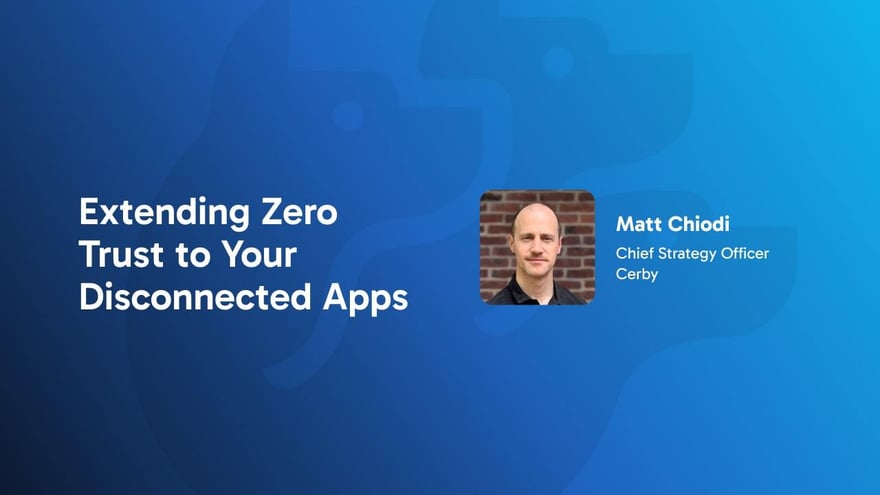 Extending Zero Trust to Your Disconnected Apps

Matt Chiodi
Chief Strategy Officer
Cerby